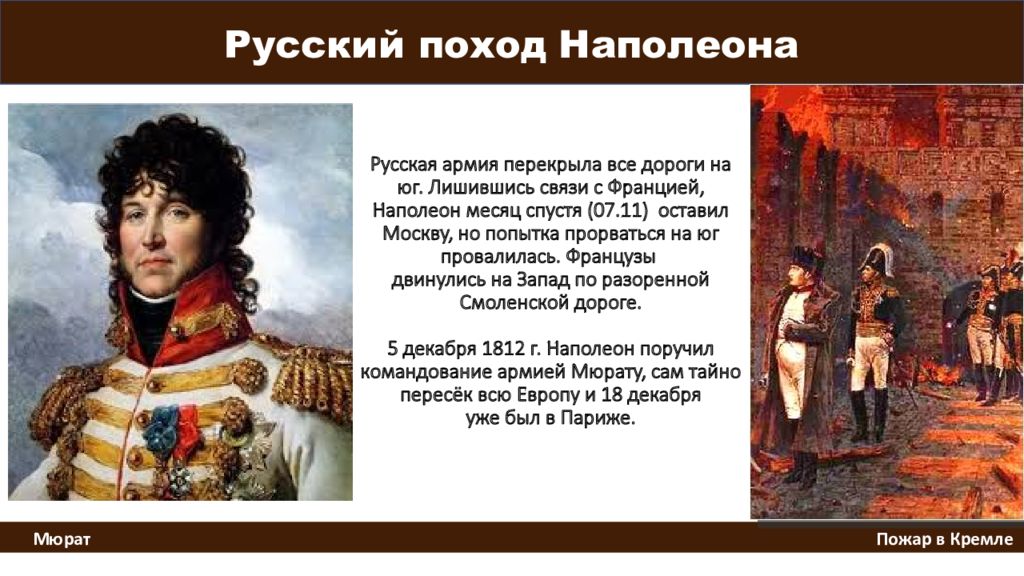 Русский поход Наполеона

Русская армия перекрыла все дороги на юг. Лишившись связи с Францией, Наполеон месяц спустя (07.11) оставил Москву, но попытка прорваться на юг провалилась. Французы двинулись на Запад по разоренной Смоленской дороге.

5 декабря 1812 г. Наполеон поручил командование армией Мюрату, сам тайно пересёк всю Европу и 18 декабря уже был в Париже.

Мюрат

Пожар в Кремле